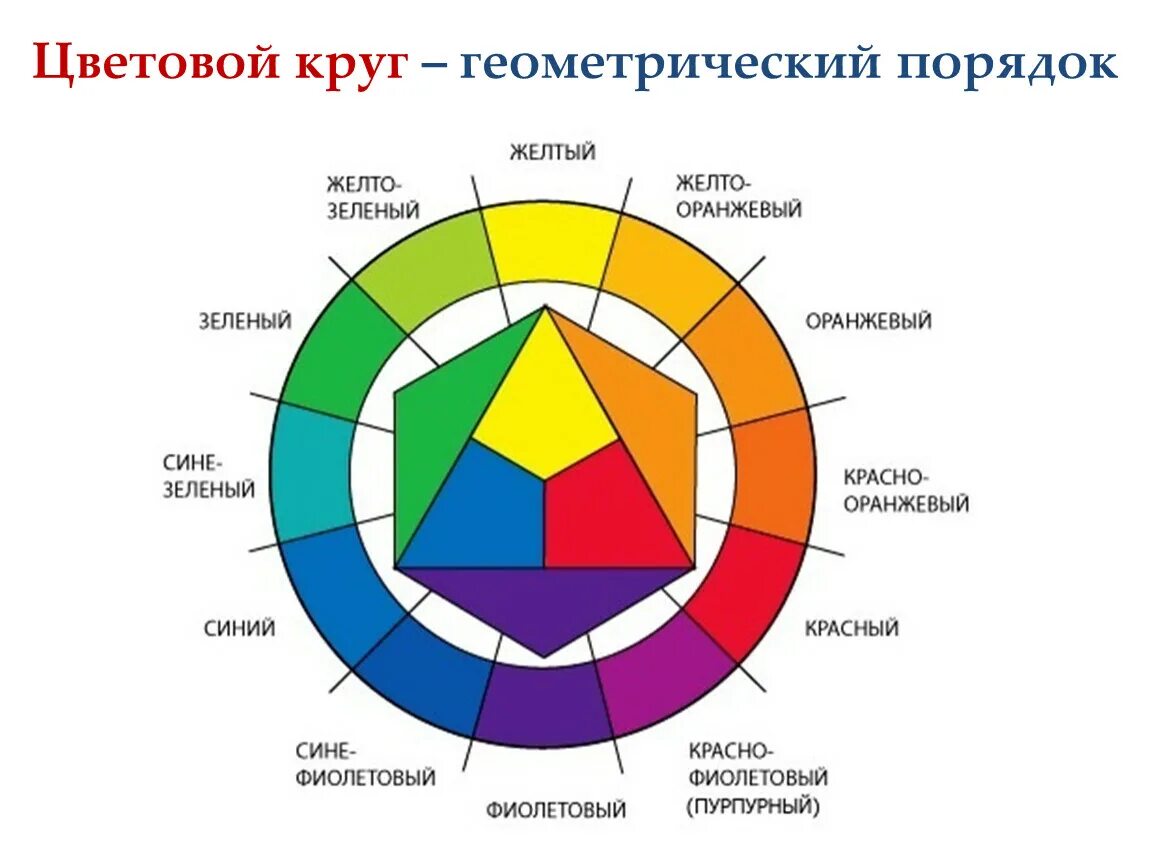 Цветовой круг – геометрический порядок

ЖЕЛТЫЙ

ЖЕЛТО-ОРАНЖЕВЫЙ

ОРАНЖЕВЫЙ

КРАСНО-ОРАНЖЕВЫЙ

КРАСНЫЙ

КРАСНО-ФИОЛЕТОВЫЙ (ПУРПУРНЫЙ)

ФИОЛЕТОВЫЙ

СИНЕ-ФИОЛЕТОВЫЙ

СИНИЙ

СИНЕ-ЗЕЛЕНЫЙ

ЗЕЛЕНЫЙ

ЖЕЛТО-ЗЕЛЕНЫЙ